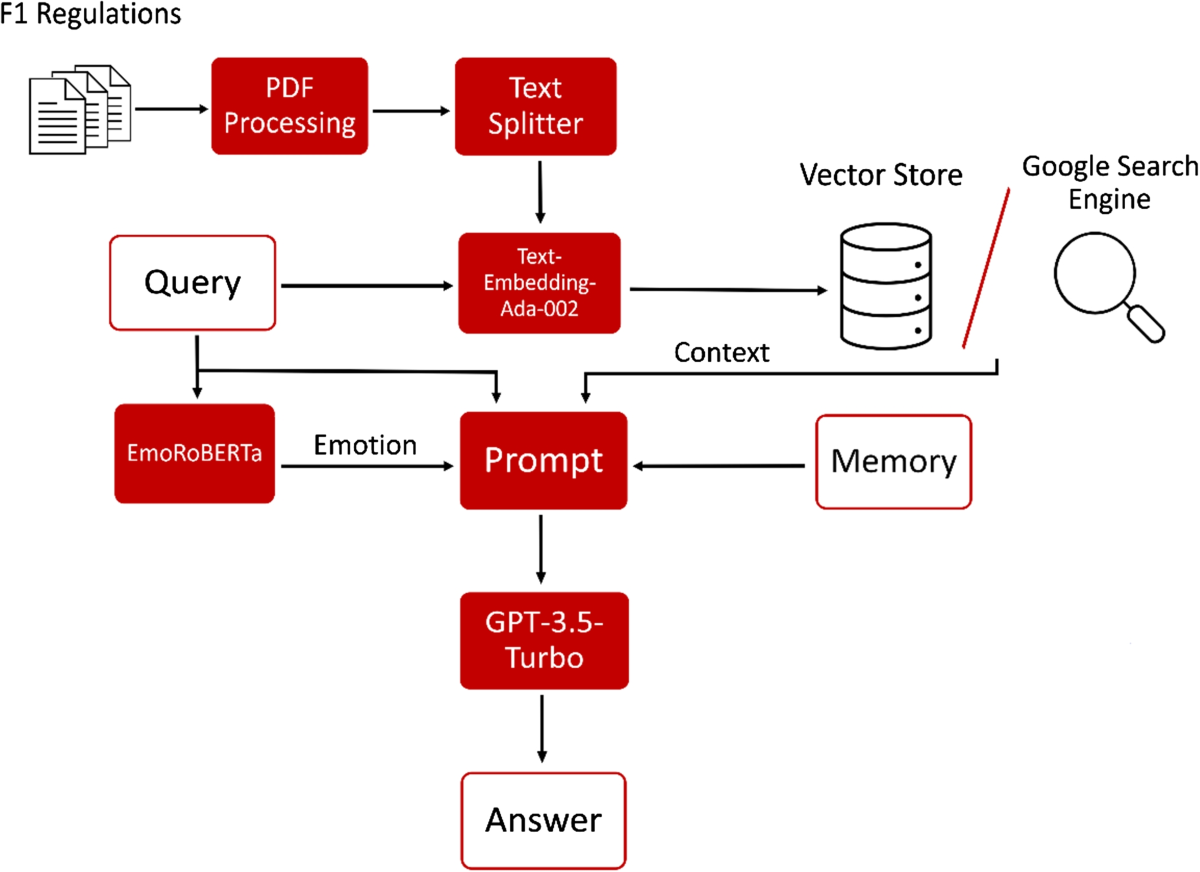 F1 Regulations

PDF Processing

Text Splitter

Vector Store

Google Search Engine

Query

Text-Embedding-Ada-002

Context

EmoRoBERTa

Emotion

Prompt

Memory

GPT-3.5-Turbo

Answer